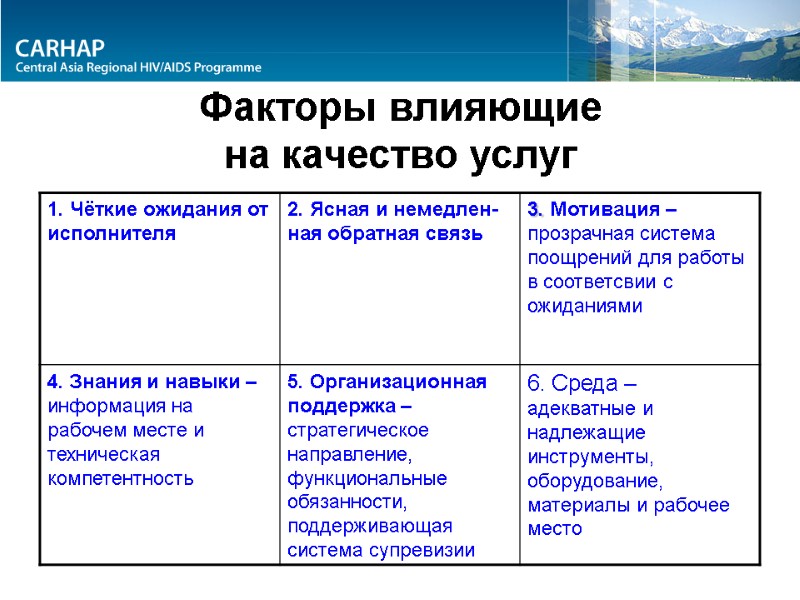 CARHAP
Central Asia Regional HIV/AIDS Programme

Факторы влияющие на качество услуг

| 1. Чёткие ожидания от исполнителя | 2. Ясная и немедленная обратная связь | 3. Мотивация – прозрачная система поощрений для работы в соответсвии с ожиданиями |
|---|---|---|
| 4. Знания и навыки – информация на рабочем месте и техническая компетентность | 5. Организационная поддержка – стратегическое направление, функциональные обязанности, поддерживающая система супревизии | 6. Среда – адекватные и надлежащие инструменты, оборудование, материалы и рабочее место |